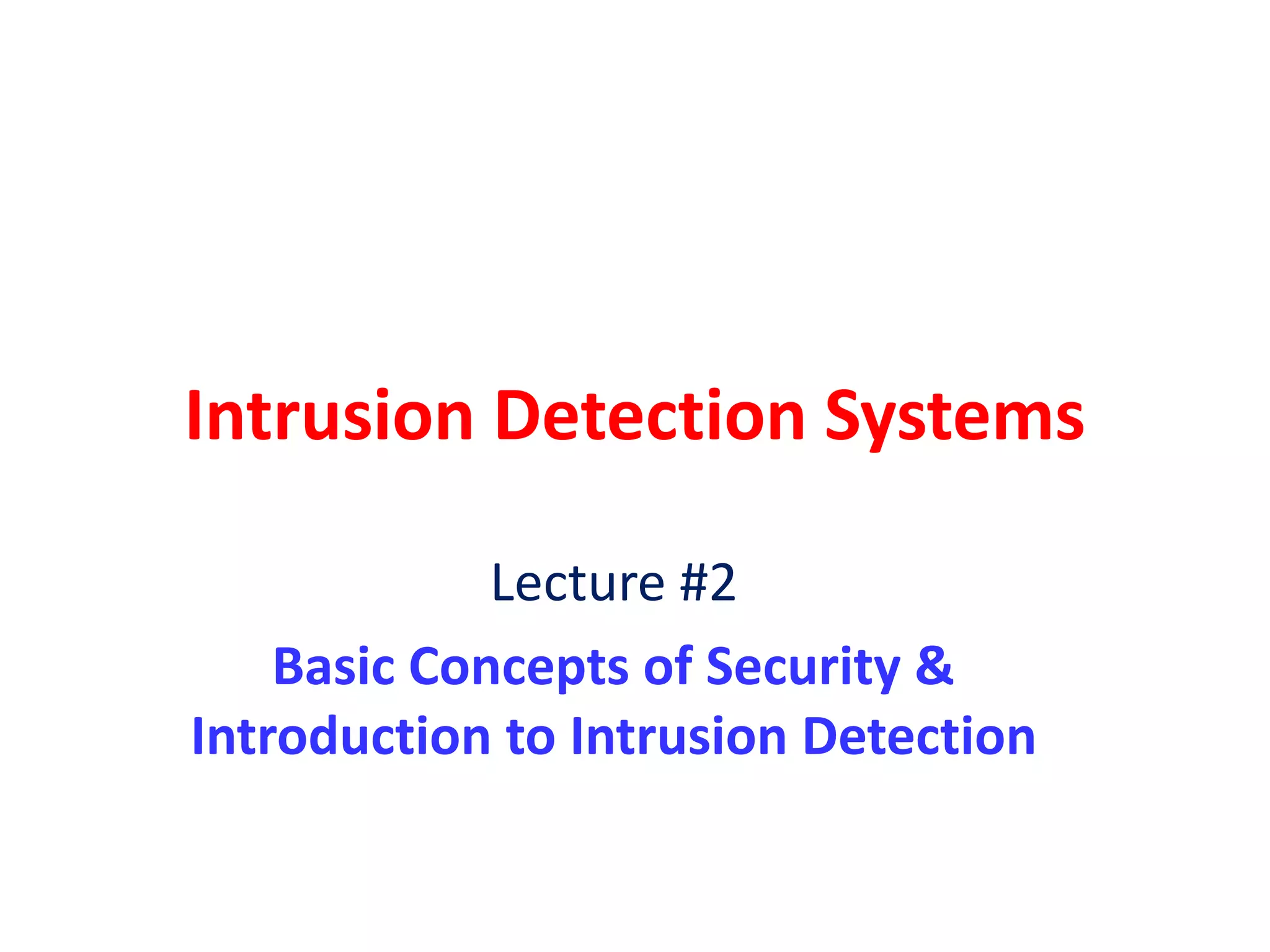 Intrusion Detection Systems

Lecture #2

Basic Concepts of Security & Introduction to Intrusion Detection